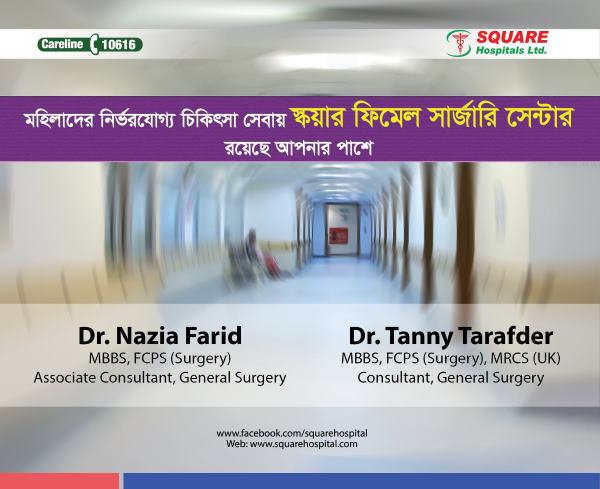 Careline 10616

SQUARE
Hospitals Ltd.

মহিলাদের নির্ভরযোগ্য চিকিৎসা সেবায় স্কয়ার ফিমেল সার্জারি সেন্টার রয়েছে আপনার পাশে

Dr. Nazia Farid
MBBS, FCPS (Surgery)
Associate Consultant, General Surgery

Dr. Tanny Tarafder
MBBS, FCPS (Surgery), MRCS (UK)
Consultant, General Surgery

www.facebook.com/squarehospital
Web: www.squarehospital.com